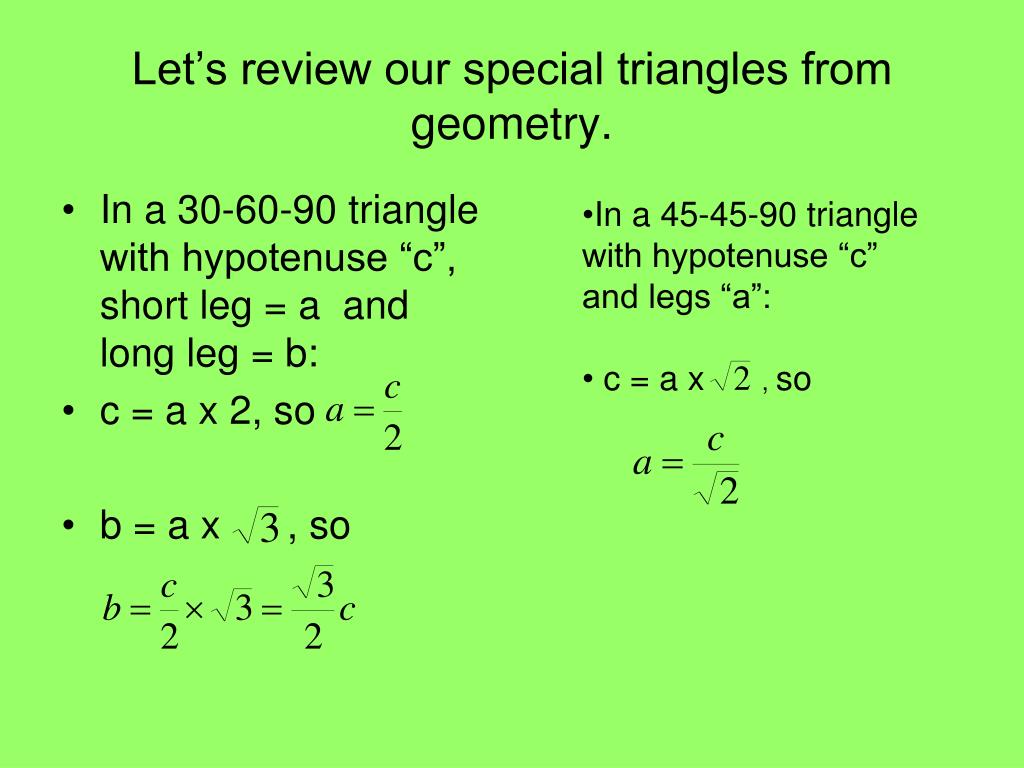 Let’s review our special triangles from geometry.

• In a 30-60-90 triangle with hypotenuse “c”, short leg = a and long leg = b:

• c = a x 2, so $a = \frac{c}{2}$

• b = a x $\sqrt{3}$ , so

$b = \frac{c}{2} \times \sqrt{3} = \frac{\sqrt{3}}{2}c$

•In a 45-45-90 triangle with hypotenuse “c” and legs “a”:

• c = a x $\sqrt{2}$ , so

$a = \frac{c}{\sqrt{2}}$